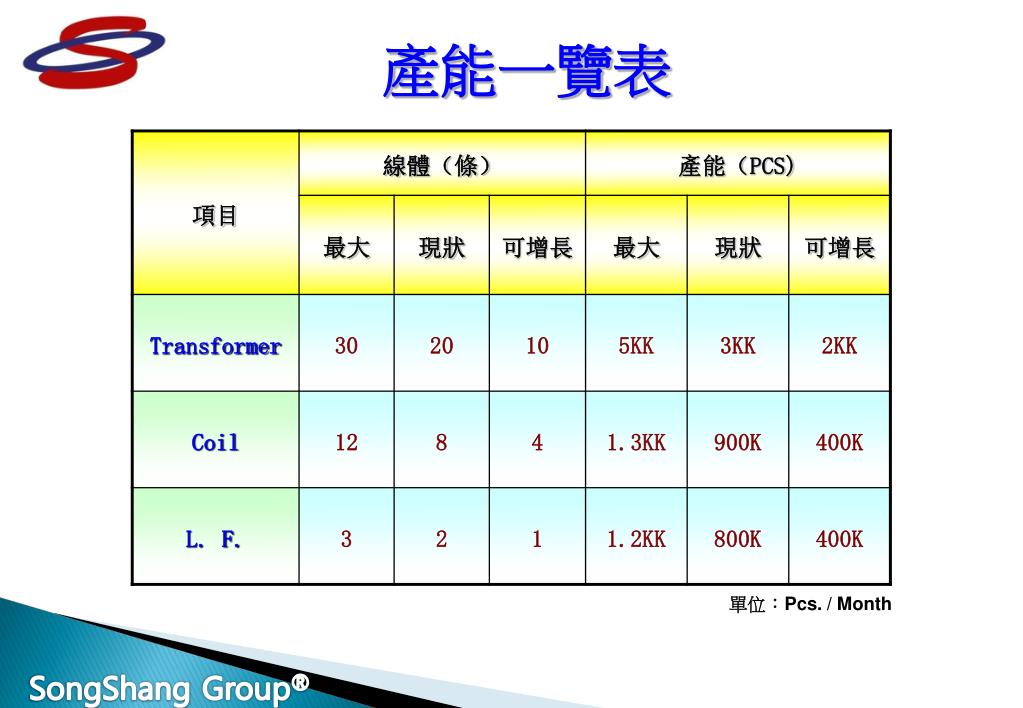 產能一覽表

| 項目 | 線體（條） | | | 產能（PCS） | | |
|---|---|---|---|---|---|---|
| | 最大 | 現狀 | 可增長 | 最大 | 現狀 | 可增長 |
| Transformer | 30 | 20 | 10 | 5KK | 3KK | 2KK |
| Coil | 12 | 8 | 4 | 1.3KK | 900K | 400K |
| L. F. | 3 | 2 | 1 | 1.2KK | 800K | 400K |

單位：Pcs. / Month

SongShang Group®